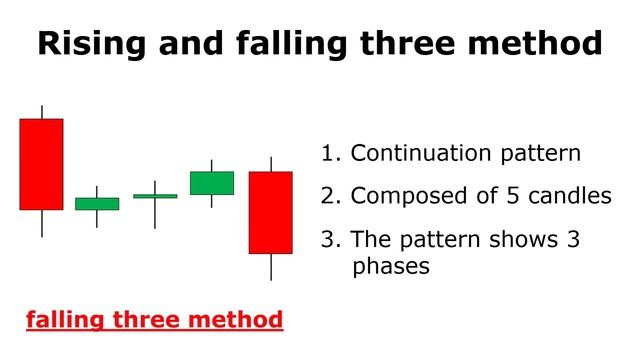 Rising and falling three method

1. Continuation pattern

2. Composed of 5 candles

3. The pattern shows 3 phases

falling three method